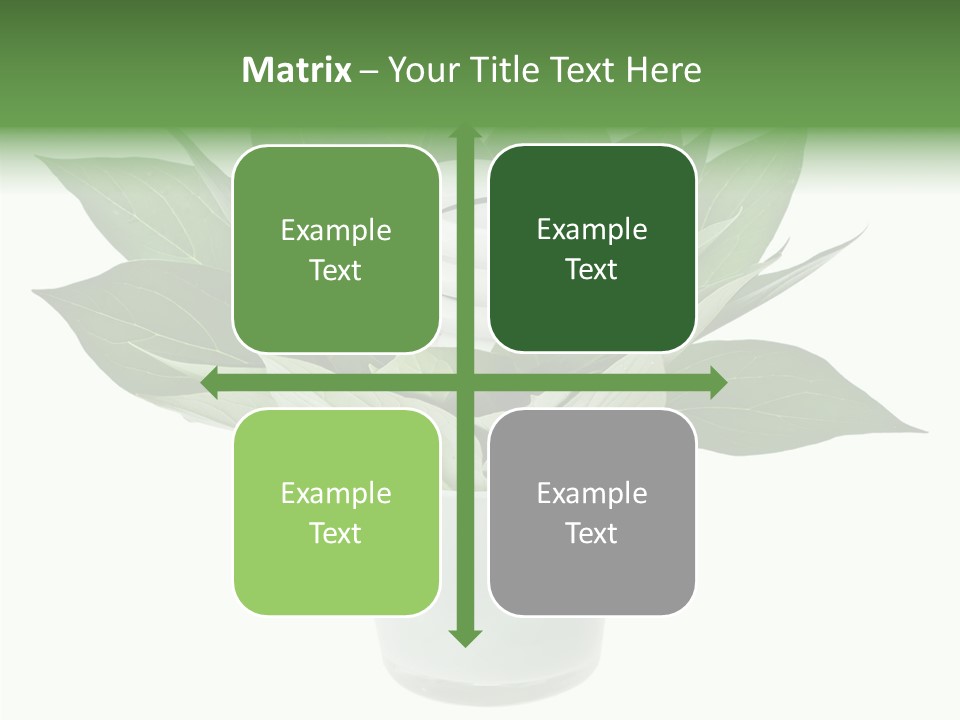 Matrix – Your Title Text Here

Example Text

Example Text

Example Text

Example Text